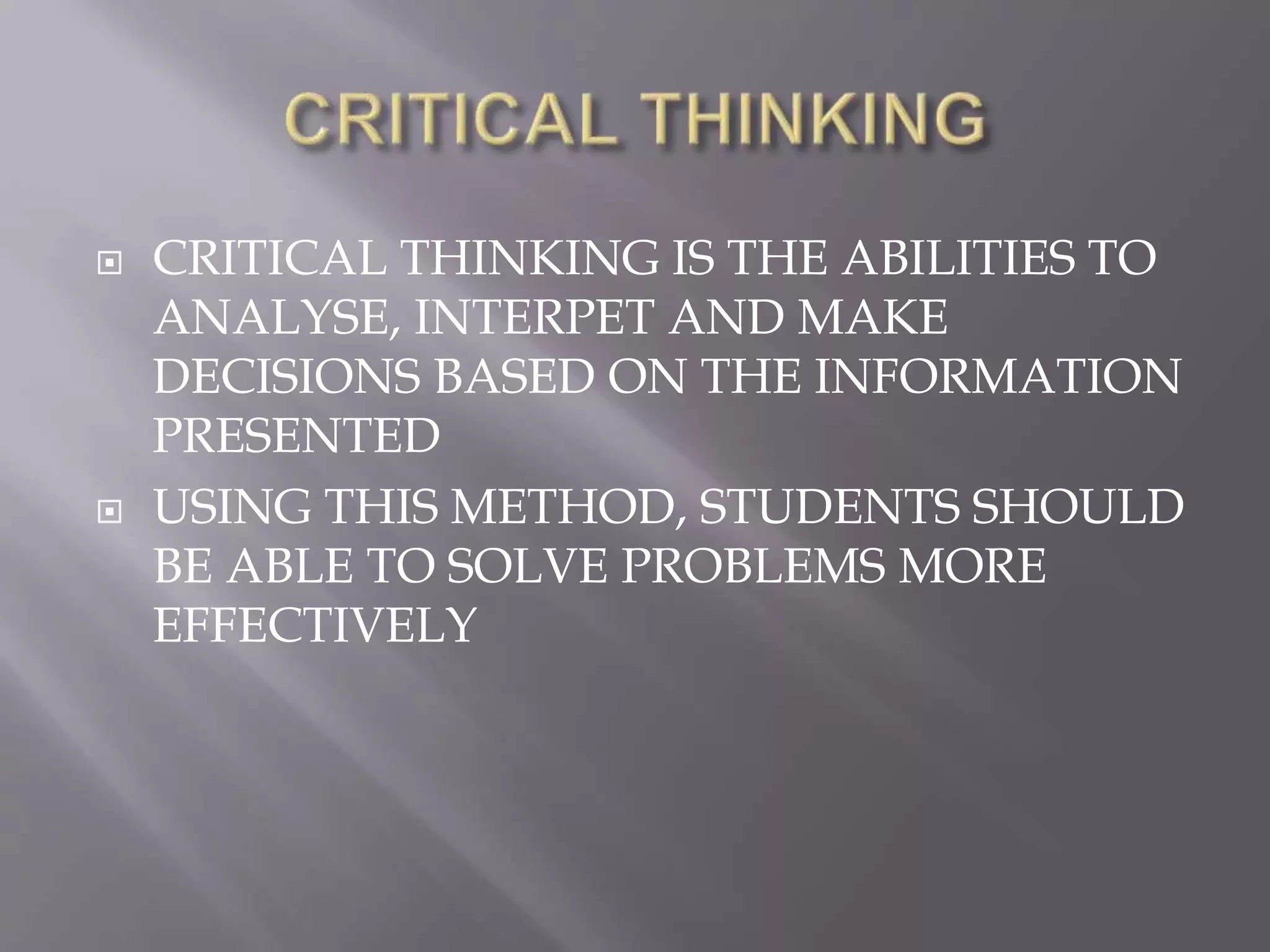 CRITICAL THINKING

CRITICAL THINKING IS THE ABILITIES TO ANALYSE, INTERPET AND MAKE DECISIONS BASED ON THE INFORMATION PRESENTED

USING THIS METHOD, STUDENTS SHOULD BE ABLE TO SOLVE PROBLEMS MORE EFFECTIVELY